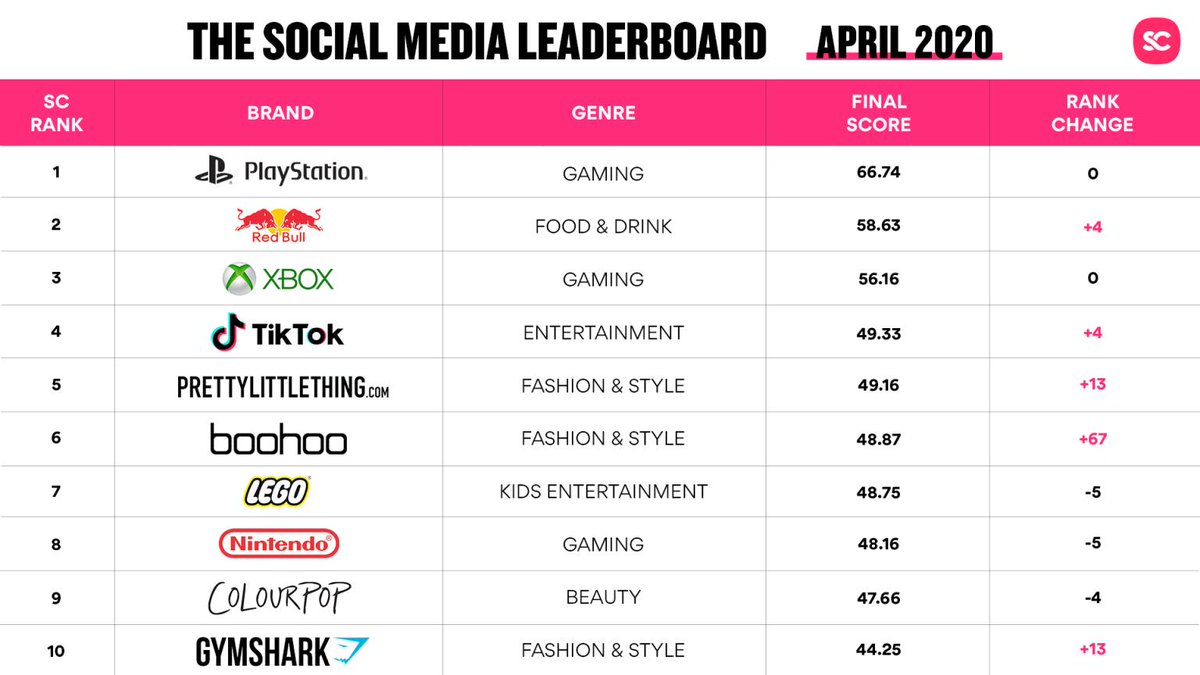 THE SOCIAL MEDIA LEADERBOARD APRIL 2020

SC

| SC RANK | BRAND | GENRE | FINAL SCORE | RANK CHANGE |
|---|---|---|---|---|
| 1 | PlayStation. | GAMING | 66.74 | 0 |
| 2 | Red Bull | FOOD & DRINK | 58.63 | +4 |
| 3 | XBOX | GAMING | 56.16 | 0 |
| 4 | TikTok | ENTERTAINMENT | 49.33 | +4 |
| 5 | PRETTYLITTLETHING.COM | FASHION & STYLE | 49.16 | +13 |
| 6 | boohoo | FASHION & STYLE | 48.87 | +67 |
| 7 | LEGO | KIDS ENTERTAINMENT | 48.75 | -5 |
| 8 | Nintendo | GAMING | 48.16 | -5 |
| 9 | COLOURPOP | BEAUTY | 47.66 | -4 |
| 10 | GYMSHARK | FASHION & STYLE | 44.25 | +13 |